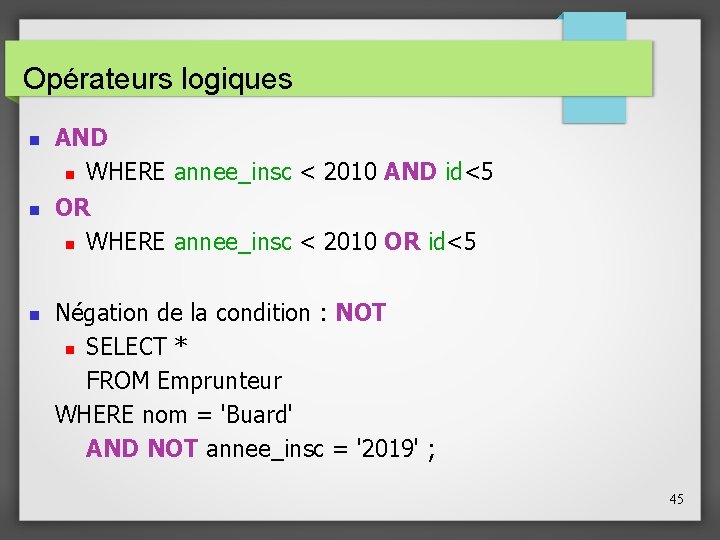 Opérateurs logiques

AND
WHERE annee_insc < 2010 AND id<5

OR
WHERE annee_insc < 2010 OR id<5

Négation de la condition : NOT
SELECT *
FROM Emprunteur
WHERE nom = 'Buard'
AND NOT annee_insc = '2019' ;

45